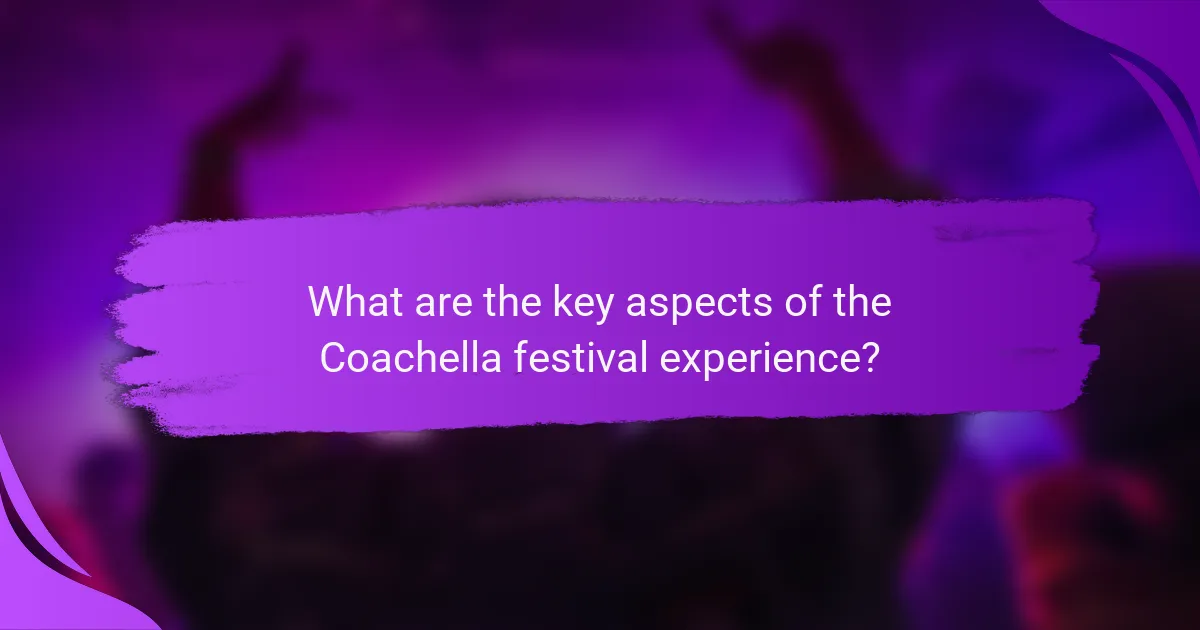 What are the key aspects of the Coachella festival experience?